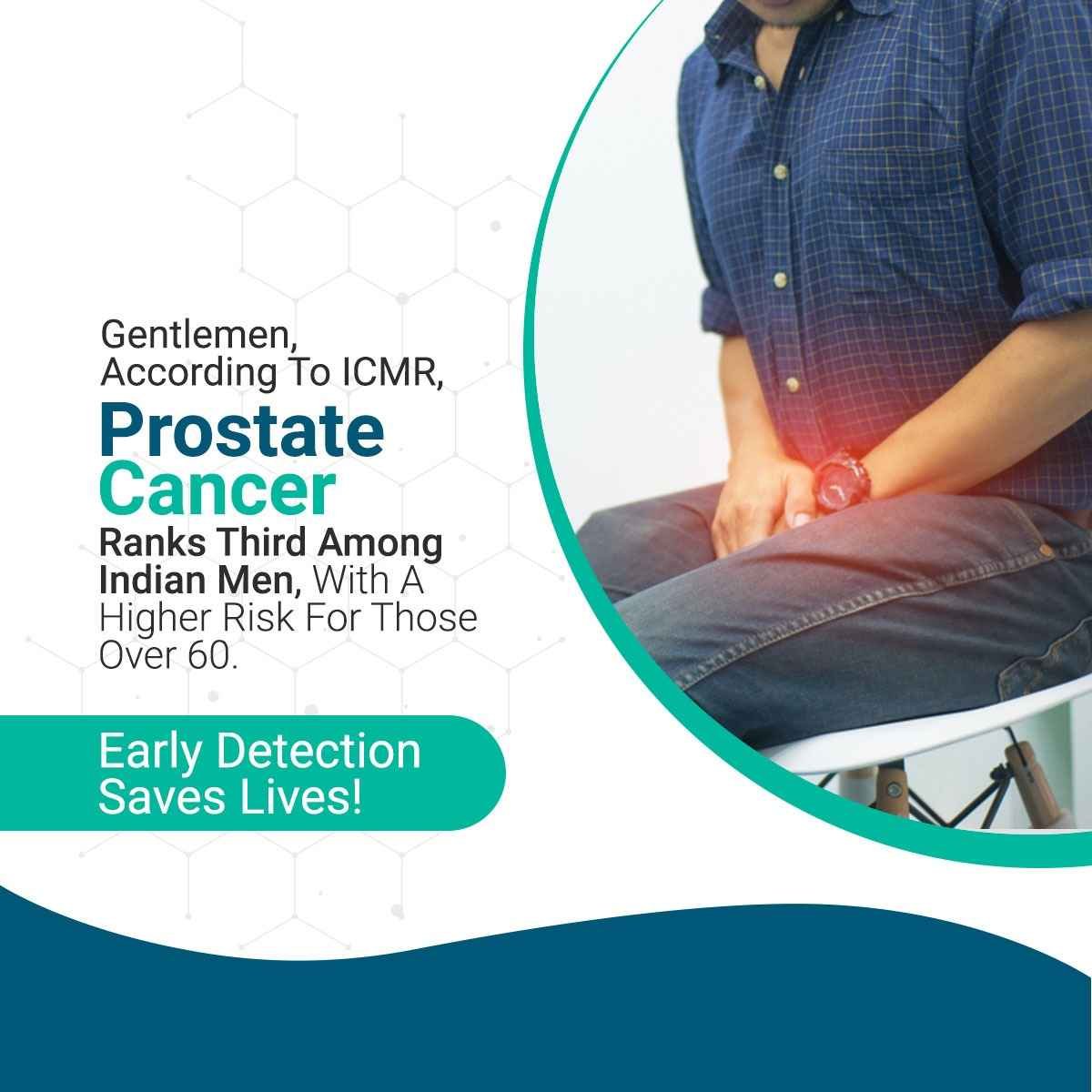 Gentlemen,
According To ICMR,
Prostate
Cancer
Ranks Third Among Indian Men, With A Higher Risk For Those Over 60.

Early Detection Saves Lives!